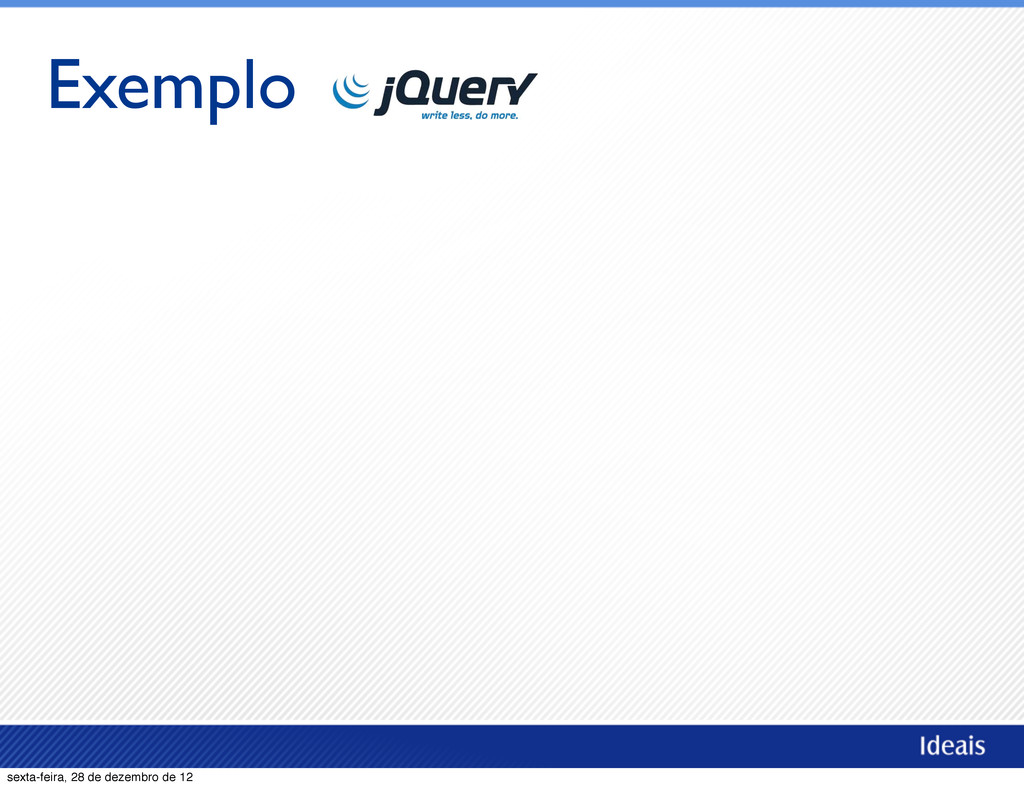 Exemplo jQuery write less, do more.

Ideais

sexta-feira, 28 de dezembro de 12